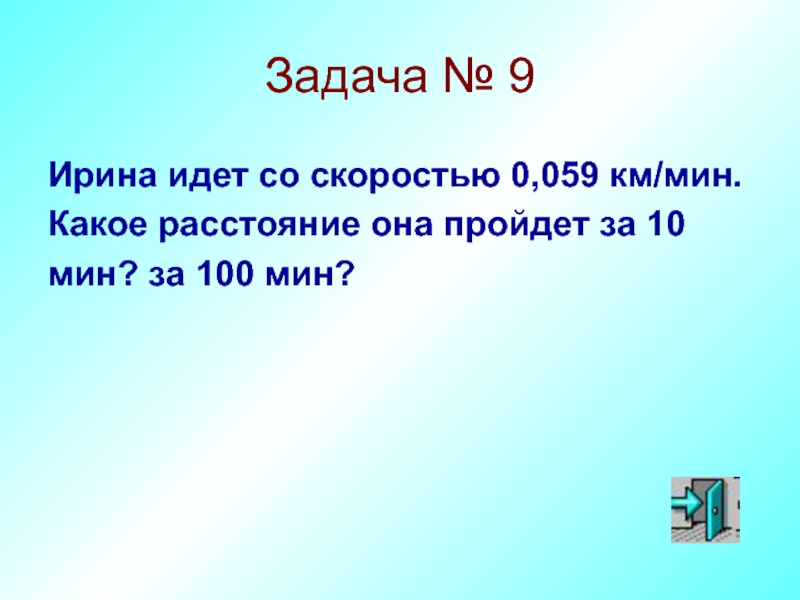 Задача № 9

Ирина идет со скоростью 0,059 км/мин. Какое расстояние она пройдет за 10 мин? за 100 мин?